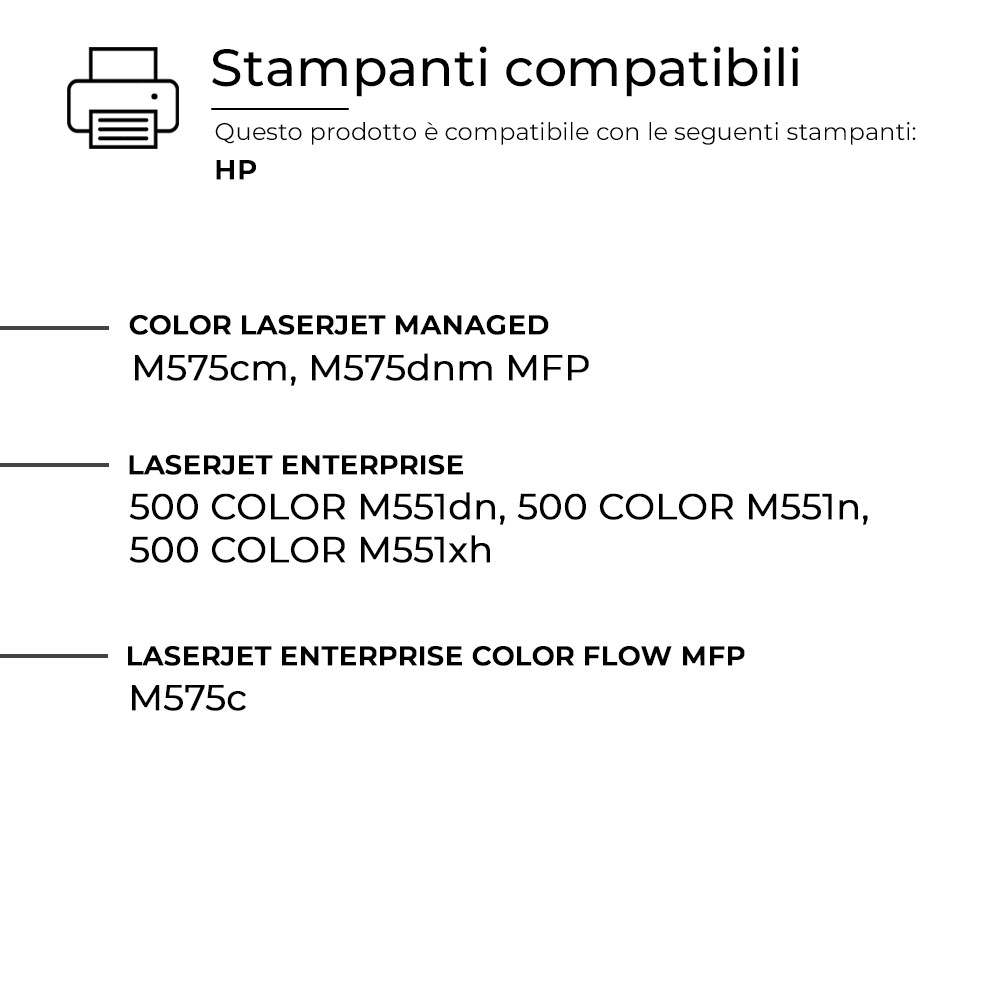 Stampanti compatibili

Questo prodotto è compatibile con le seguenti stampanti:

HP

COLOR LASERJET MANAGED

M575cm, M575dnm MFP

LASERJET ENTERPRISE

500 COLOR M551dn, 500 COLOR M551n, 500 COLOR M551xh

LASERJET ENTERPRISE COLOR FLOW MFP

M575c